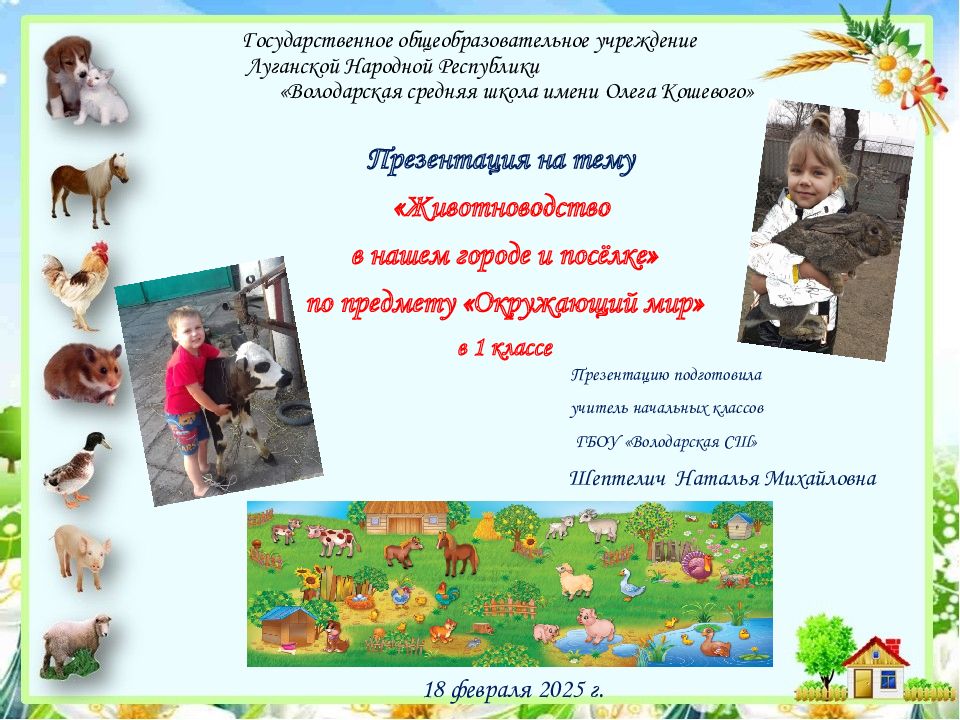 Государственное общеобразовательное учреждение
Луганской Народной Республики
«Володарская средняя школа имени Олега Кошевого»

Презентация на тему
«Животноводство
в нашем городе и посёлке»
по предмету «Окружающий мир»
в 1 классе

Презентацию подготовила
учитель начальных классов
ГБОУ «Володарская СШ»
Шептелич Наталья Михайловна

18 февраля 2025 г.